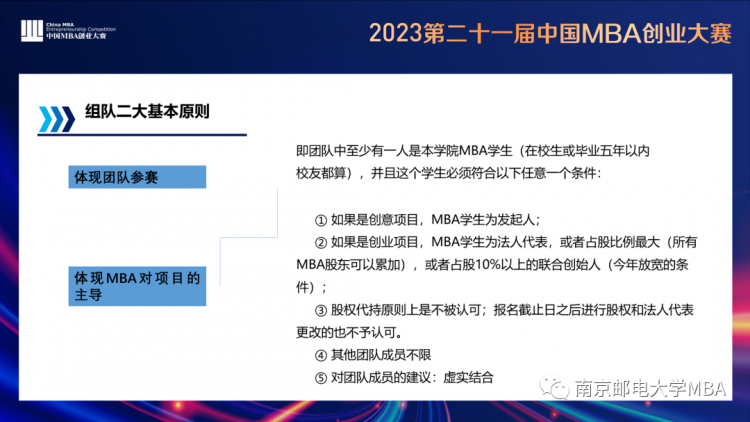 China MBA
Entrepreneurship Competition
中国MBA创业大赛

2023第二十一届中国MBA创业大赛

组队二大基本原则

体现团队参赛

体现MBA对项目的主导

即团队中至少有一人是本学院MBA学生（在校生或毕业五年以内校友都算），并且这个学生必须符合以下任意一个条件：

① 如果是创意项目，MBA学生为发起人；

② 如果是创业项目，MBA学生为法人代表，或者占股比例最大（所有MBA股东可以累加），或者占股10%以上的联合创始人（今年放宽的条件）；

③ 股权代持原则上是不被认可；报名截止日之后进行股权和法人代表更改的也不予认可。

④ 其他团队成员不限

⑤ 对团队成员的建议：虚实结合

南京邮电大学MBA